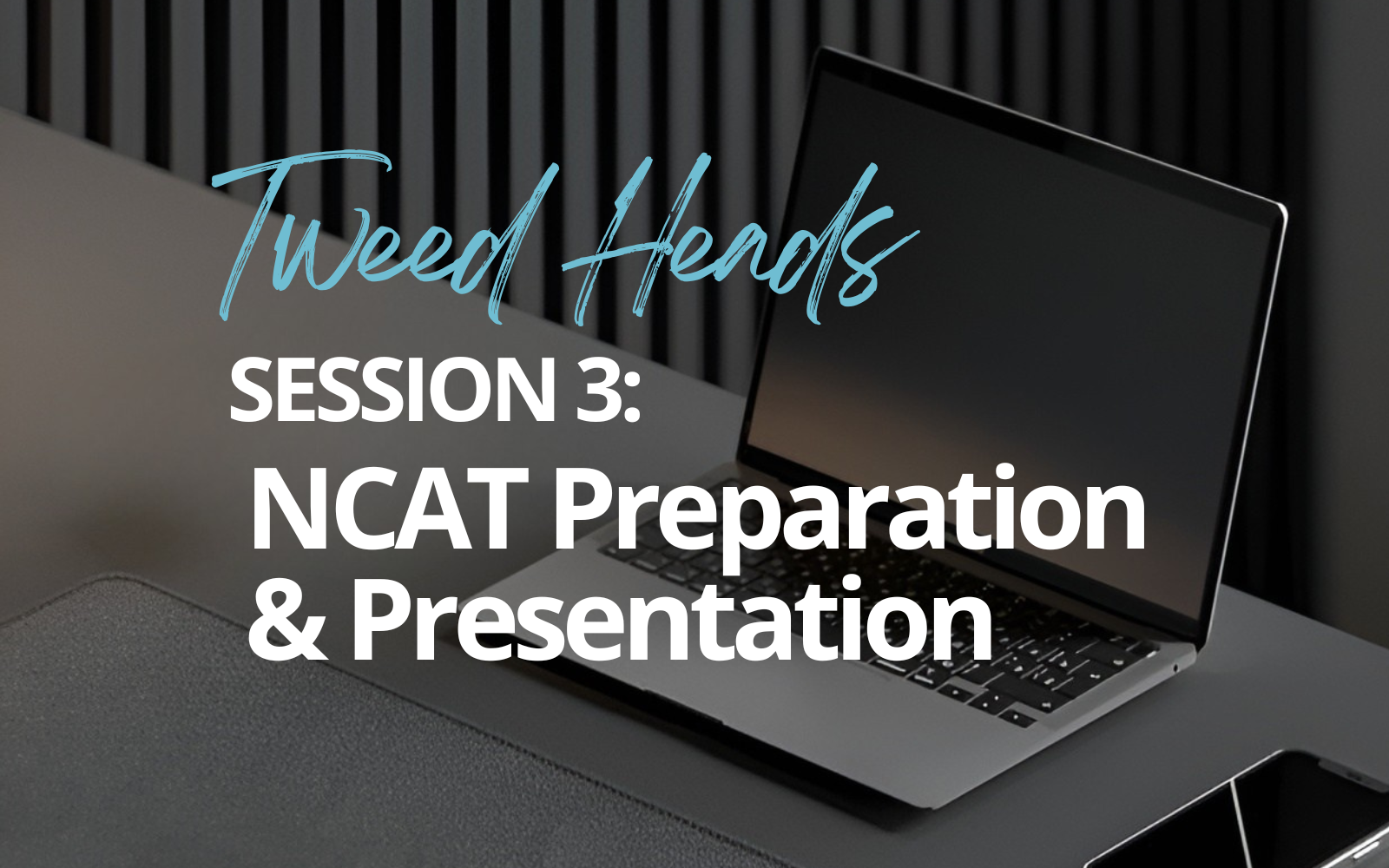 Tweed Heads

SESSION 3:
NCAT Preparation & Presentation